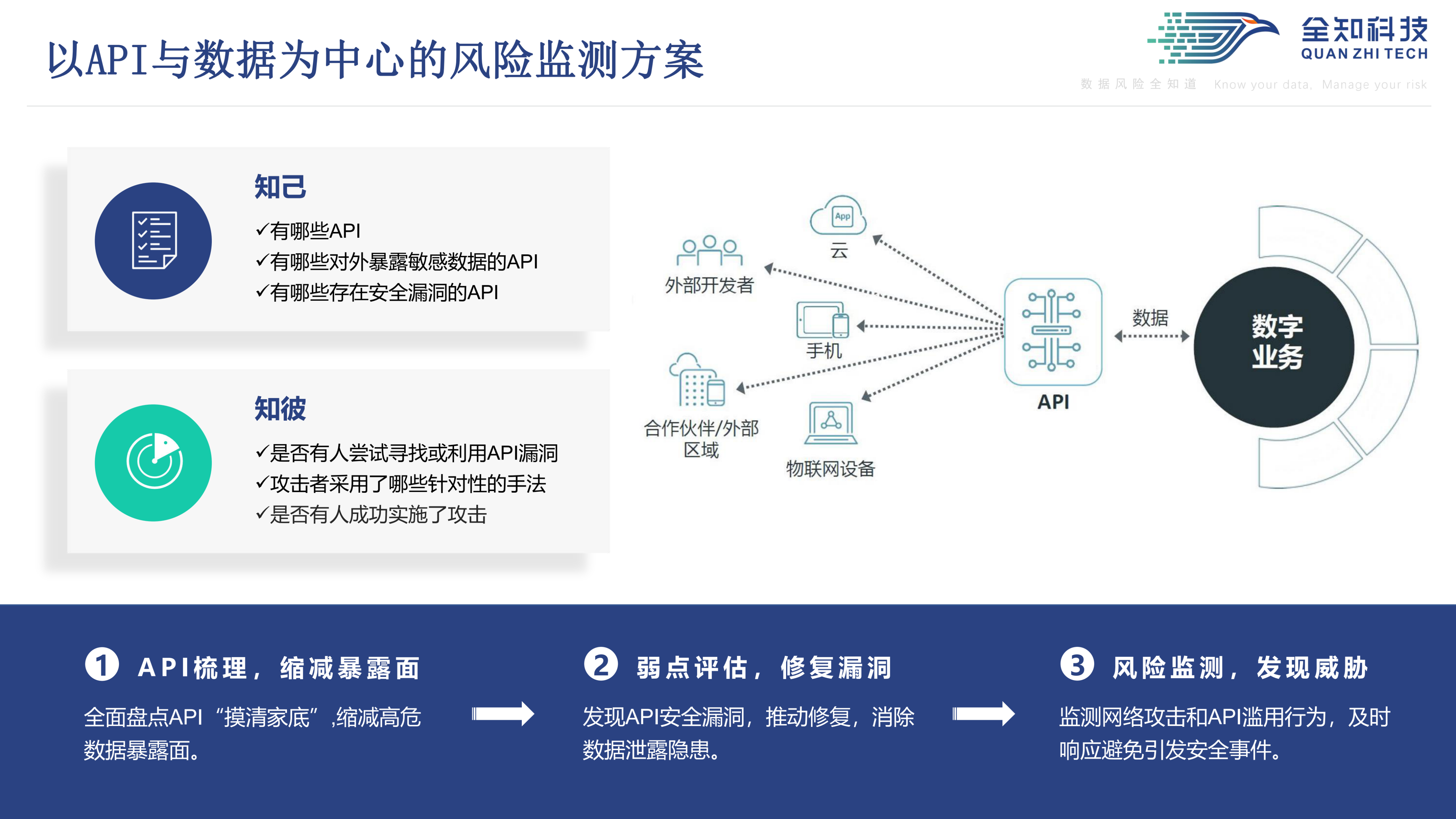 以API与数据为中心的风险监测方案

全知科技
QUAN ZHI TECH
数据风险全知道 Know your data, Manage your risk

知己
✓有哪些API
✓有哪些对外暴露敏感数据的API
✓有哪些存在安全漏洞的API

知彼
✓是否有人尝试寻找或利用API漏洞
✓攻击者采用了哪些针对性的手法
✓是否有人成功实施了攻击

App
云
外部开发者
手机
合作伙伴/外部区域
物联网设备
API
数据
数字业务

1 API梳理，缩减暴露面
全面盘点API“摸清家底”,缩减高危数据暴露面。

2 弱点评估，修复漏洞
发现API安全漏洞，推动修复，消除数据泄露隐患。

3 风险监测，发现威胁
监测网络攻击和API滥用行为，及时响应避免引发安全事件。